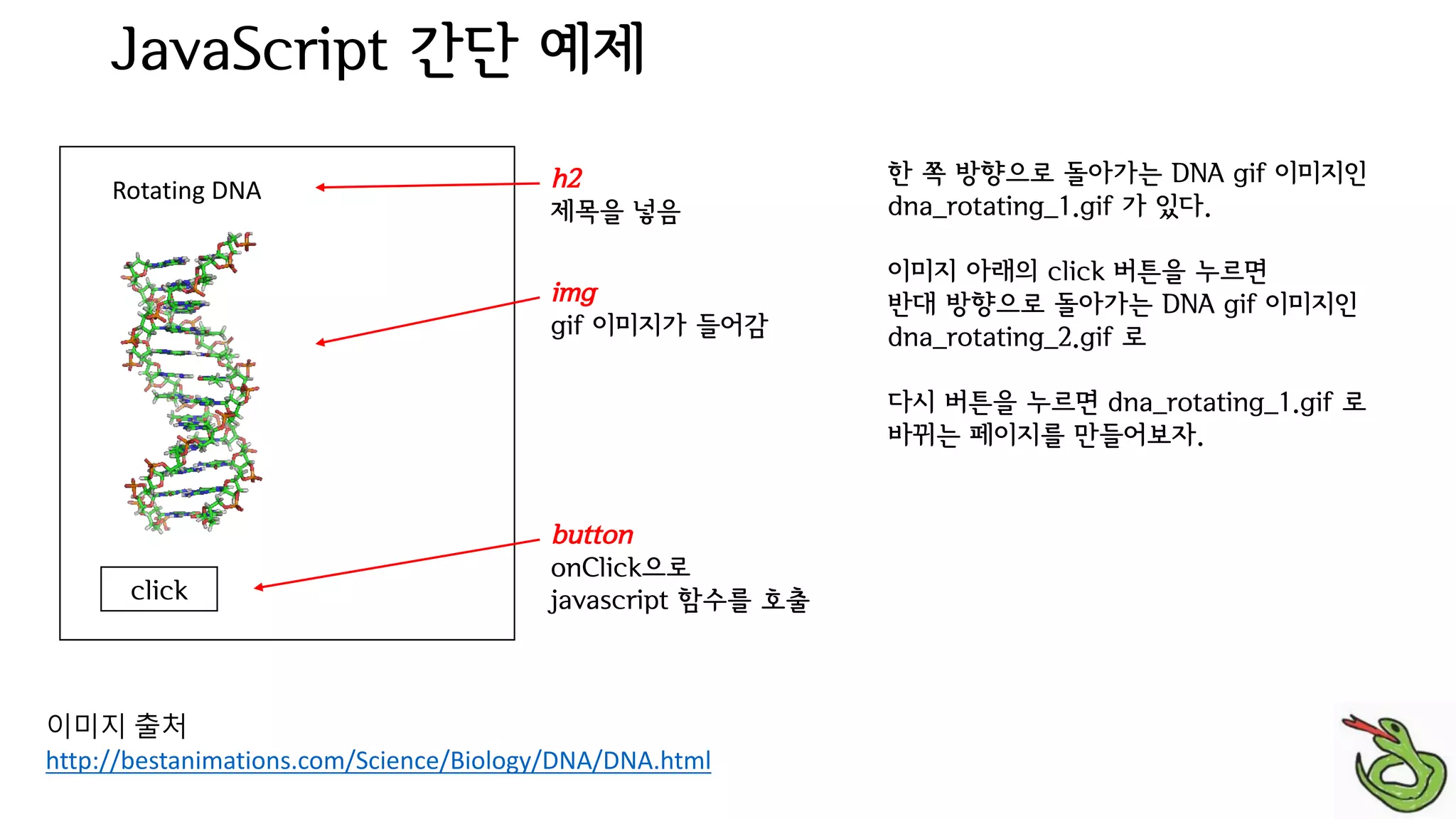 JavaScript 간단 예제

Rotating DNA

click

h2
제목을 넣음

img
gif 이미지가 들어감

button
onClick으로
javascript 함수를 호출

한 쪽 방향으로 돌아가는 DNA gif 이미지인
dna_rotating_1.gif 가 있다.

이미지 아래의 click 버튼을 누르면
반대 방향으로 돌아가는 DNA gif 이미지인
dna_rotating_2.gif 로

다시 버튼을 누르면 dna_rotating_1.gif 로
바뀌는 페이지를 만들어보자.

이미지 출처
http://bestanimations.com/Science/Biology/DNA/DNA.html